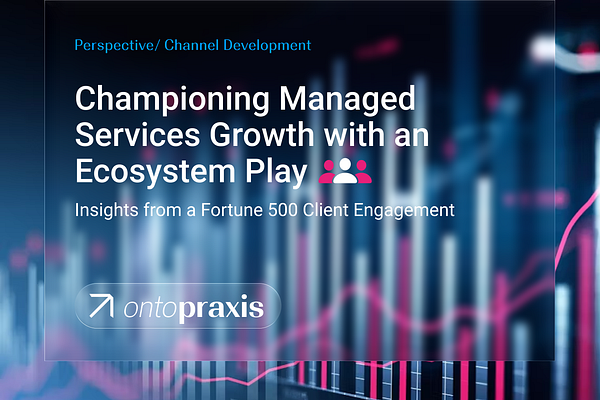 Perspective/ Channel Development

Championing Managed Services Growth with an Ecosystem Play

Insights from a Fortune 500 Client Engagement

ontopraxis